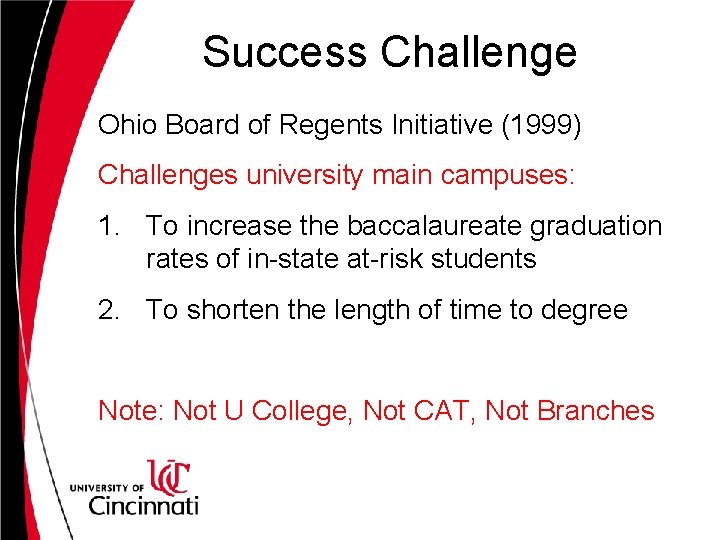 Success Challenge

Ohio Board of Regents Initiative (1999)

Challenges university main campuses:

1. To increase the baccalaureate graduation rates of in-state at-risk students

2. To shorten the length of time to degree

Note: Not U College, Not CAT, Not Branches

UC
UNIVERSITY OF Cincinnati